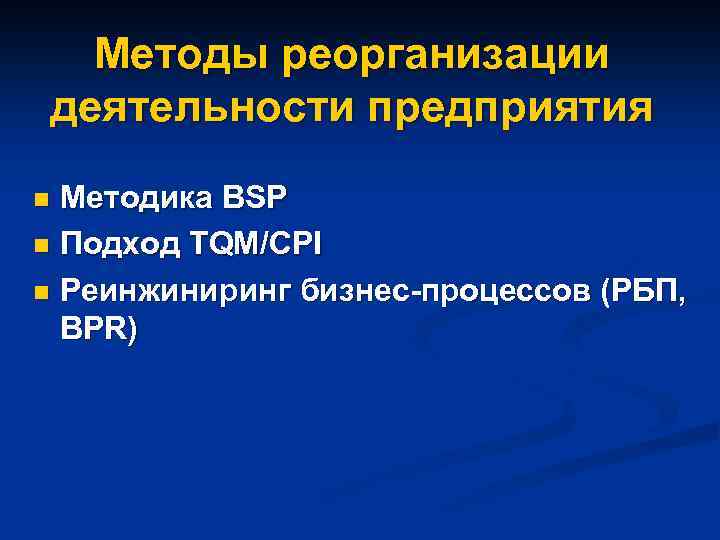 Методы реорганизации деятельности предприятия

- Методика BSP
- Подход TQM/CPI
- Реинжиниринг бизнес-процессов (РБП, BPR)